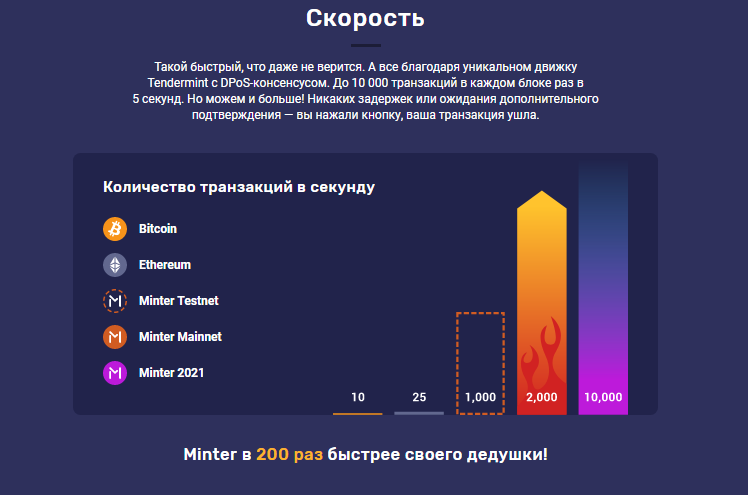 Скорость

Такой быстрый, что даже не верится. А все благодаря уникальном движку Tendermint с DPoS-консенсусом. До 10 000 транзакций в каждом блоке раз в 5 секунд. Но можем и больше! Никаких задержек или ожидания дополнительного подтверждения — вы нажали кнопку, ваша транзакция ушла.

Количество транзакций в секунду

Bitcoin
Ethereum
Minter Testnet
Minter Mainnet
Minter 2021

10
25
1,000
2,000
10,000

Minter в 200 раз быстрее своего дедушки!